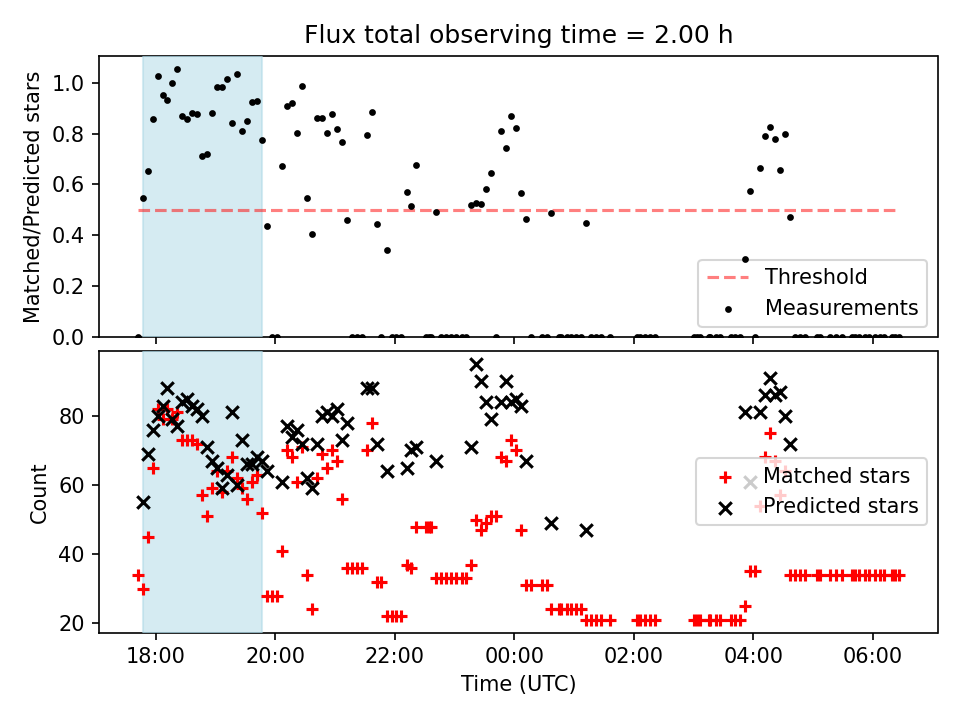 Flux total observing time = 2.00 h

Matched/Predicted stars

1.0
0.8
0.6
0.4
0.2
0.0

Threshold
Measurements

Count

80
60
40
20

Matched stars
Predicted stars

18:00
20:00
22:00
00:00
02:00
04:00
06:00

Time (UTC)